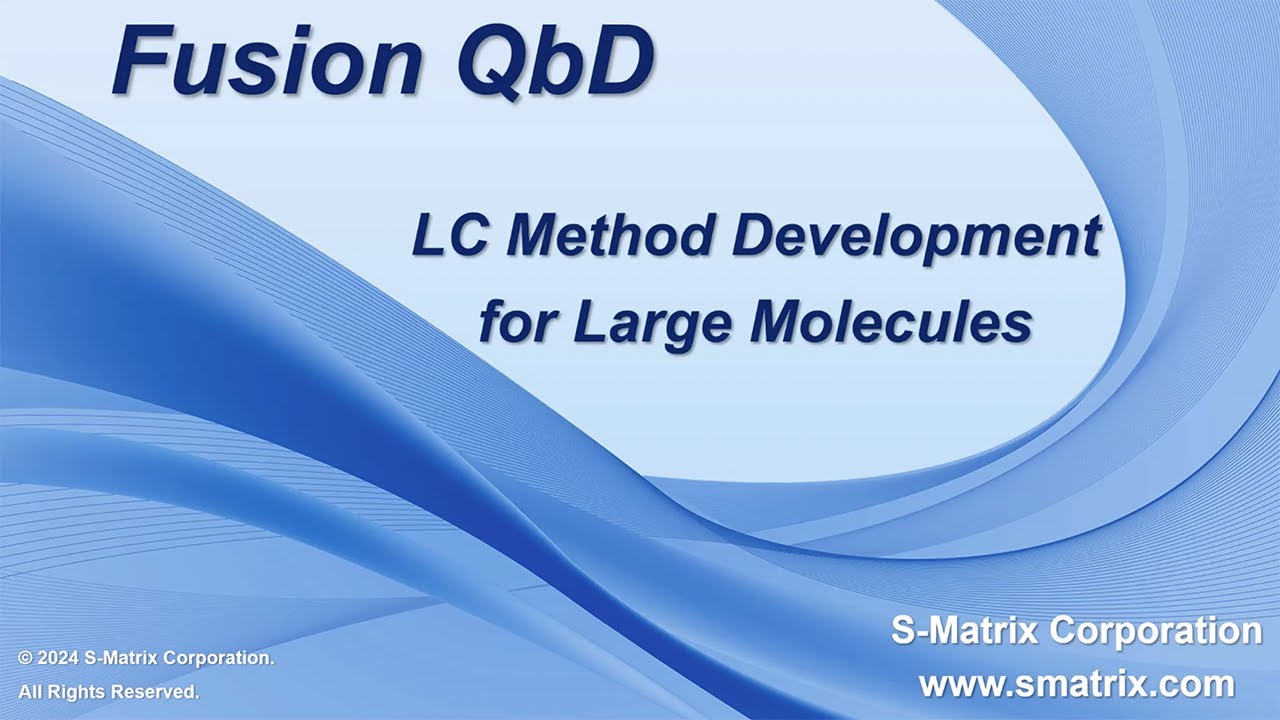 Fusion QbD

LC Method Development for Large Molecules

© 2024 S-Matrix Corporation.
All Rights Reserved.

S-Matrix Corporation
www.smatrix.com